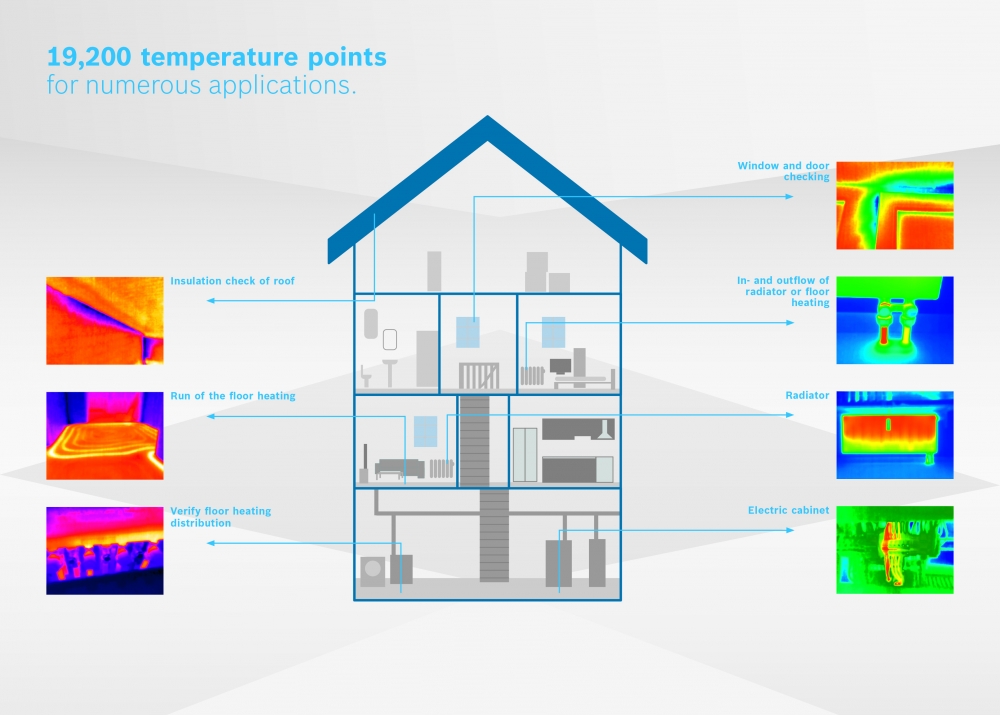 19,200 temperature points
for numerous applications.

Insulation check of roof

Run of the floor heating

Verify floor heating distribution

Window and door checking

In- and outflow of radiator or floor heating

Radiator

Electric cabinet